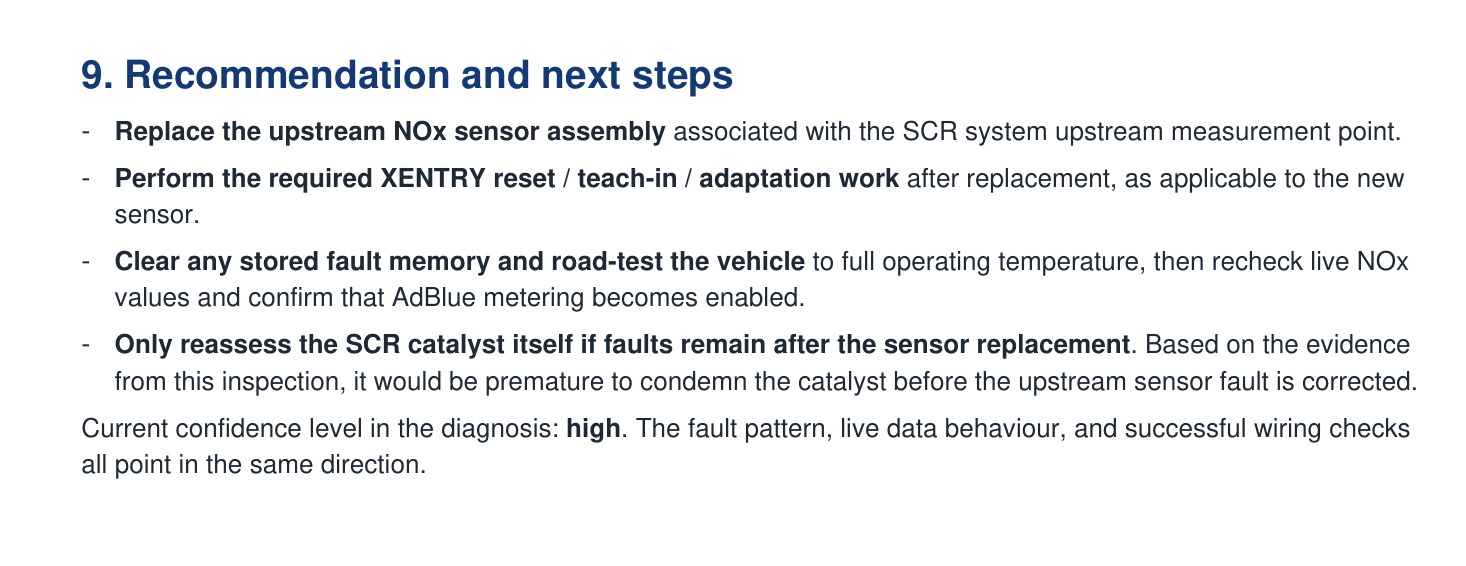 9. Recommendation and next steps

- Replace the upstream NOx sensor assembly associated with the SCR system upstream measurement point.
- Perform the required XENTRY reset / teach-in / adaptation work after replacement, as applicable to the new sensor.
- Clear any stored fault memory and road-test the vehicle to full operating temperature, then recheck live NOx values and confirm that AdBlue metering becomes enabled.
- Only reassess the SCR catalyst itself if faults remain after the sensor replacement. Based on the evidence from this inspection, it would be premature to condemn the catalyst before the upstream sensor fault is corrected.

Current confidence level in the diagnosis: high. The fault pattern, live data behaviour, and successful wiring checks all point in the same direction.